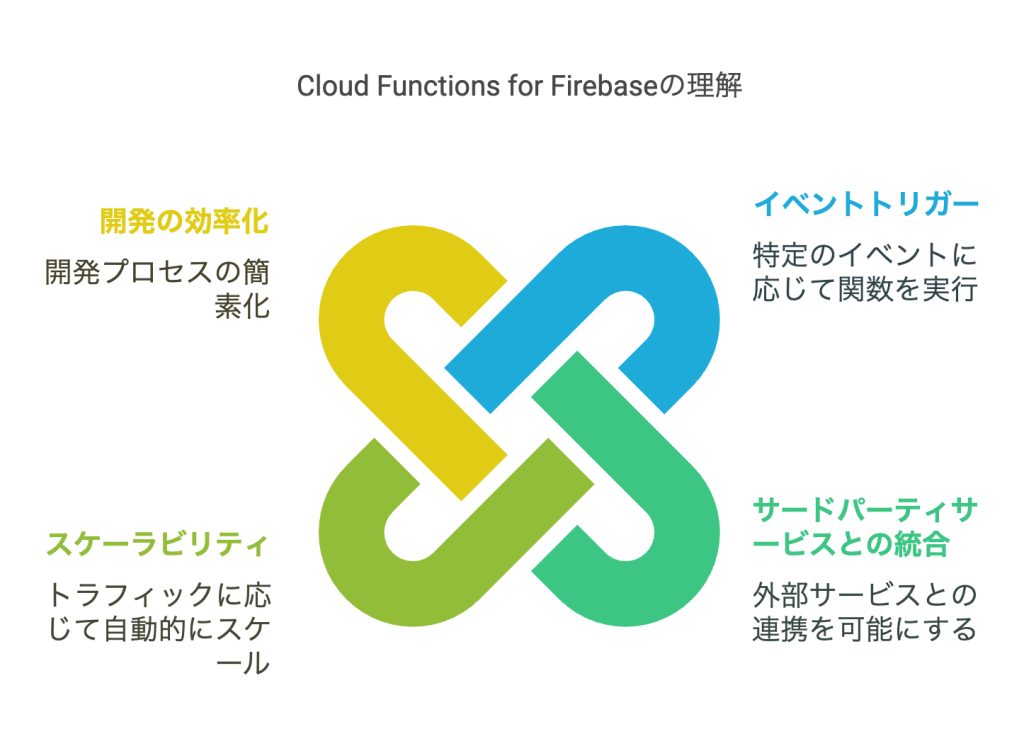 Cloud Functions for Firebaseの理解

開発の効率化

開発プロセスの簡素化

イベントトリガー

特定のイベントに応じて関数を実行

スケーラビリティ

トラフィックに応じて自動的にスケール

サードパーティサービスとの統合

外部サービスとの連携を可能にする